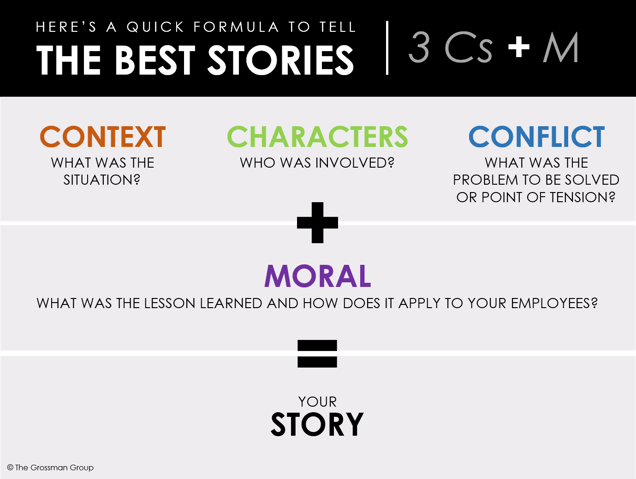 HERE'S A QUICK FORMULA TO TELL
THE BEST STORIES

3 Cs + M

CONTEXT
WHAT WAS THE SITUATION?

CHARACTERS
WHO WAS INVOLVED?

CONFLICT
WHAT WAS THE PROBLEM TO BE SOLVED OR POINT OF TENSION?

+

MORAL
WHAT WAS THE LESSON LEARNED AND HOW DOES IT APPLY TO YOUR EMPLOYEES?

=

YOUR
STORY

© The Grossman Group